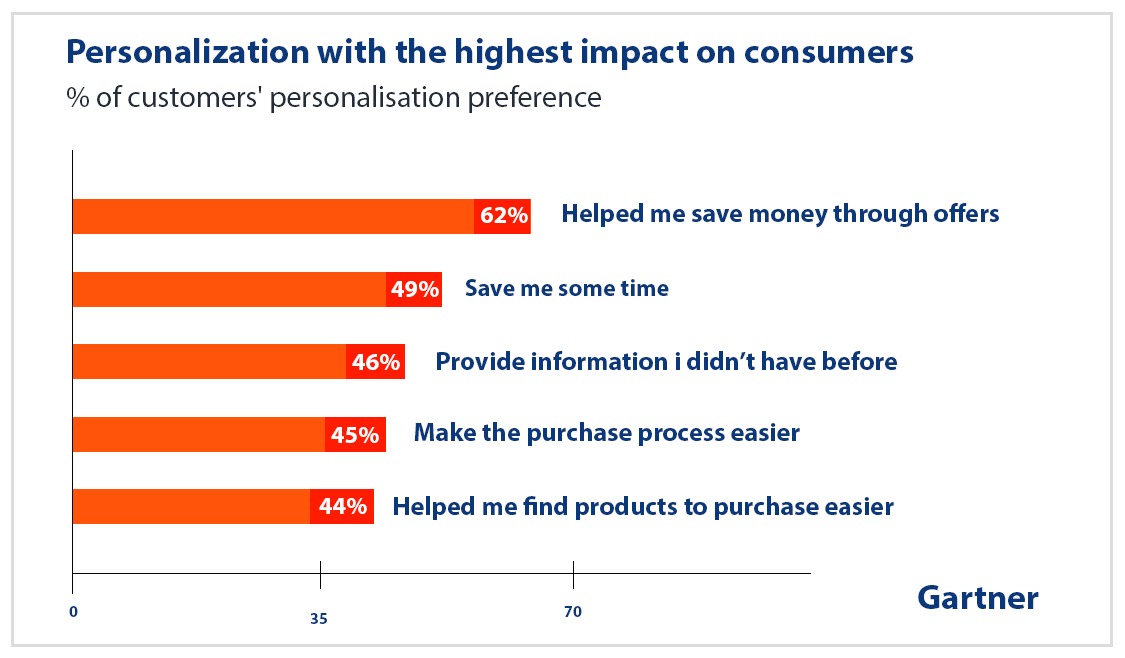 Personalization with the highest impact on consumers
% of customers' personalisation preference

62% Helped me save money through offers

49% Save me some time

46% Provide information i didn't have before

45% Make the purchase process easier

44% Helped me find products to purchase easier

0
35
70

Gartner